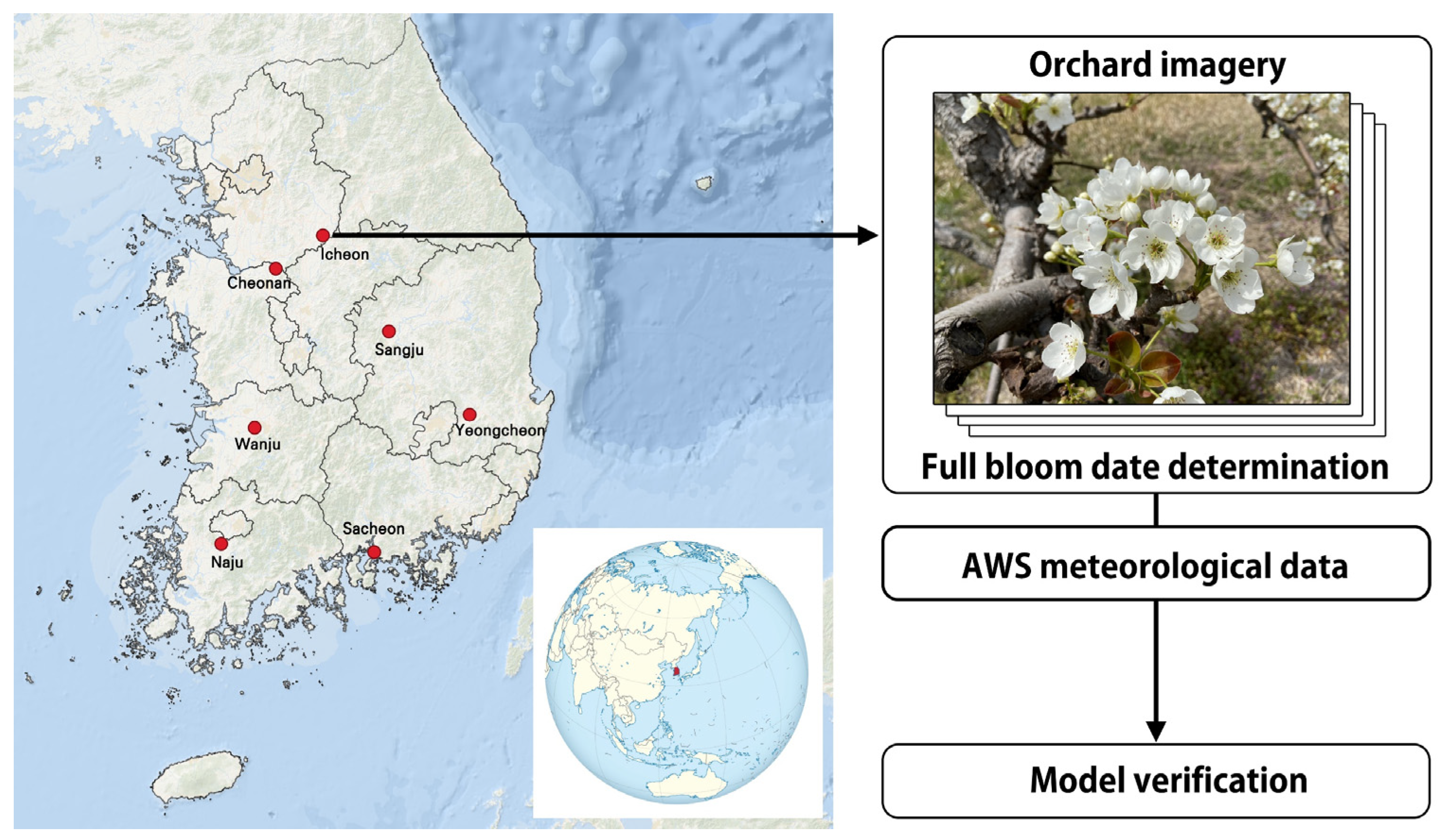 Icheon
Cheonan
Sangju
Yeongcheon
Wanju
Sacheon
Naju

Orchard imagery
Full bloom date determination
AWS meteorological data
Model verification